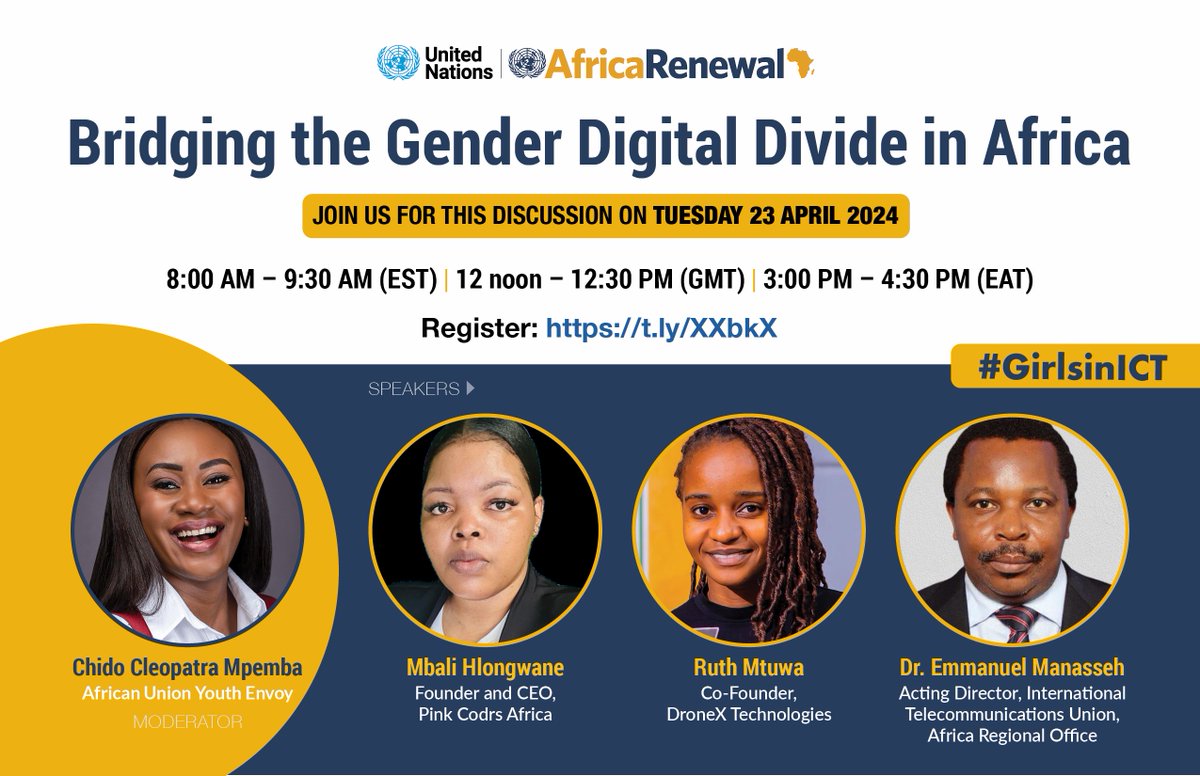 United Nations | AfricaRenewal

Bridging the Gender Digital Divide in Africa

JOIN US FOR THIS DISCUSSION ON TUESDAY 23 APRIL 2024

8:00 AM – 9:30 AM (EST) | 12 noon – 12:30 PM (GMT) | 3:00 PM – 4:30 PM (EAT)

Register: https://t.ly/XXbkX

#GirlsinICT

SPEAKERS

Chido Cleopatra Mpemba
African Union Youth Envoy
MODERATOR

Mbali Hlongwane
Founder and CEO, Pink Codrs Africa

Ruth Mtuwa
Co-Founder, DroneX Technologies

Dr. Emmanuel Manasseh
Acting Director, International Telecommunications Union, Africa Regional Office